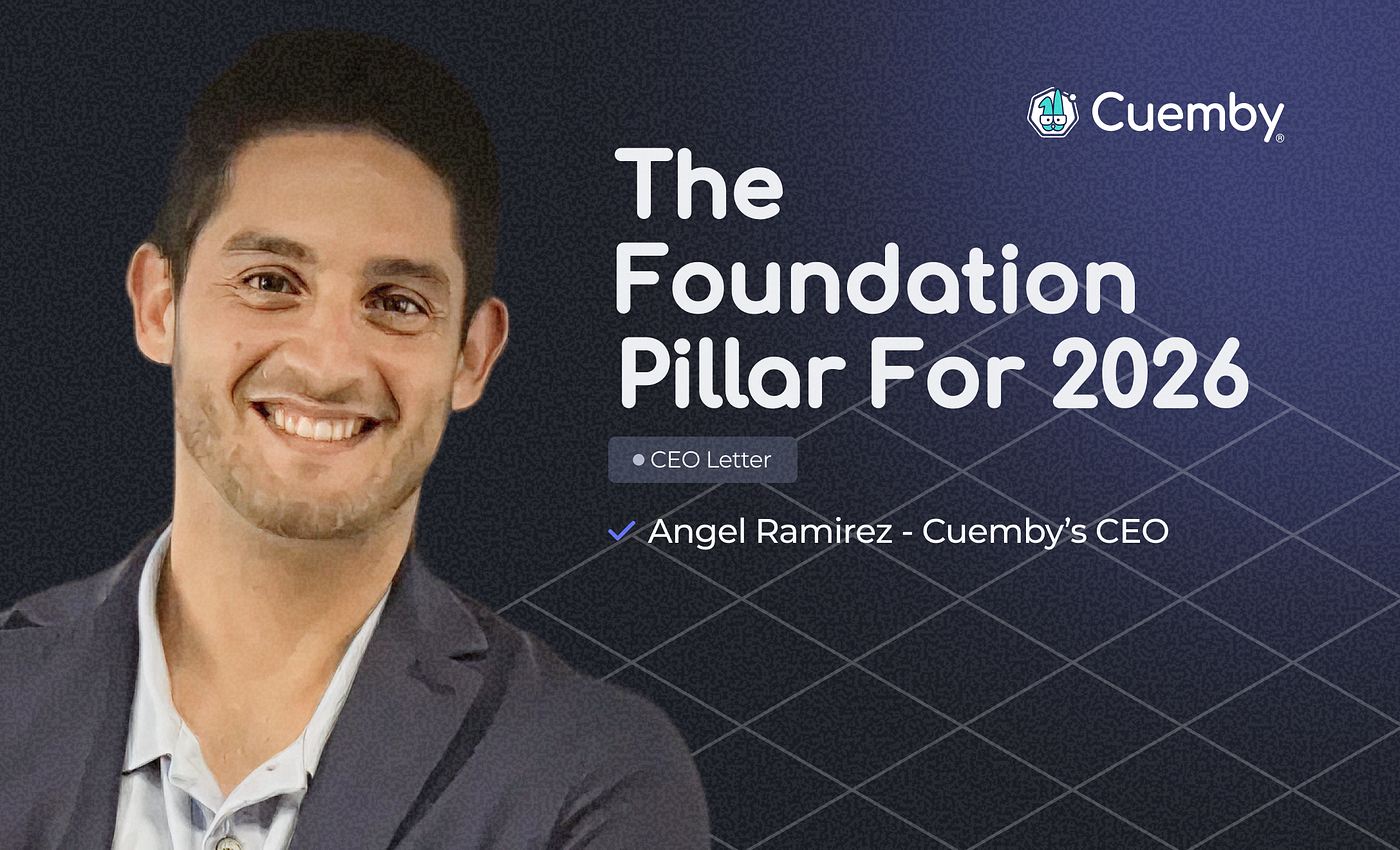 Cuemby®

The Foundation Pillar For 2026

CEO Letter

Angel Ramirez - Cuemby's CEO